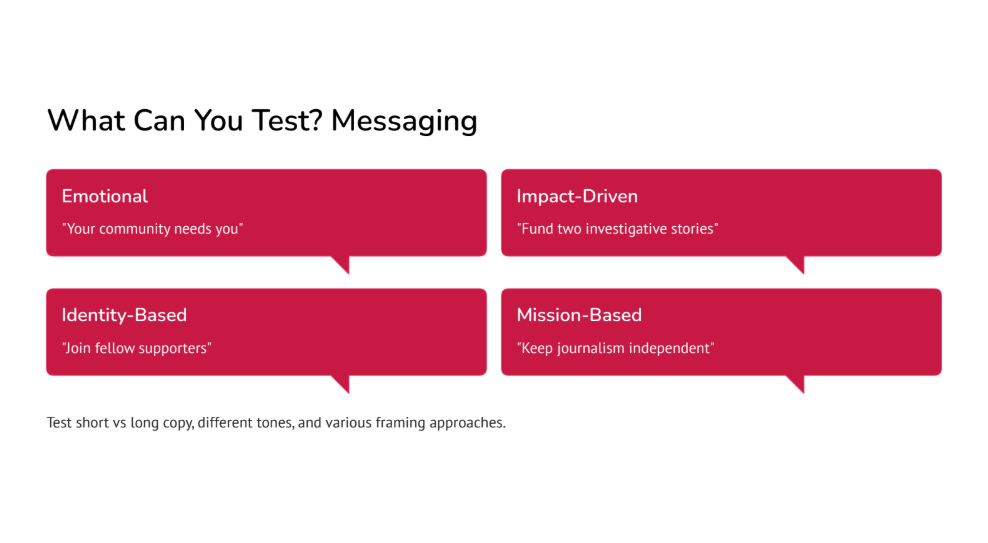 What Can You Test? Messaging

Emotional

"Your community needs you"

Impact-Driven

"Fund two investigative stories"

Identity-Based

"Join fellow supporters"

Mission-Based

"Keep journalism independent"

Test short vs long copy, different tones, and various framing approaches.